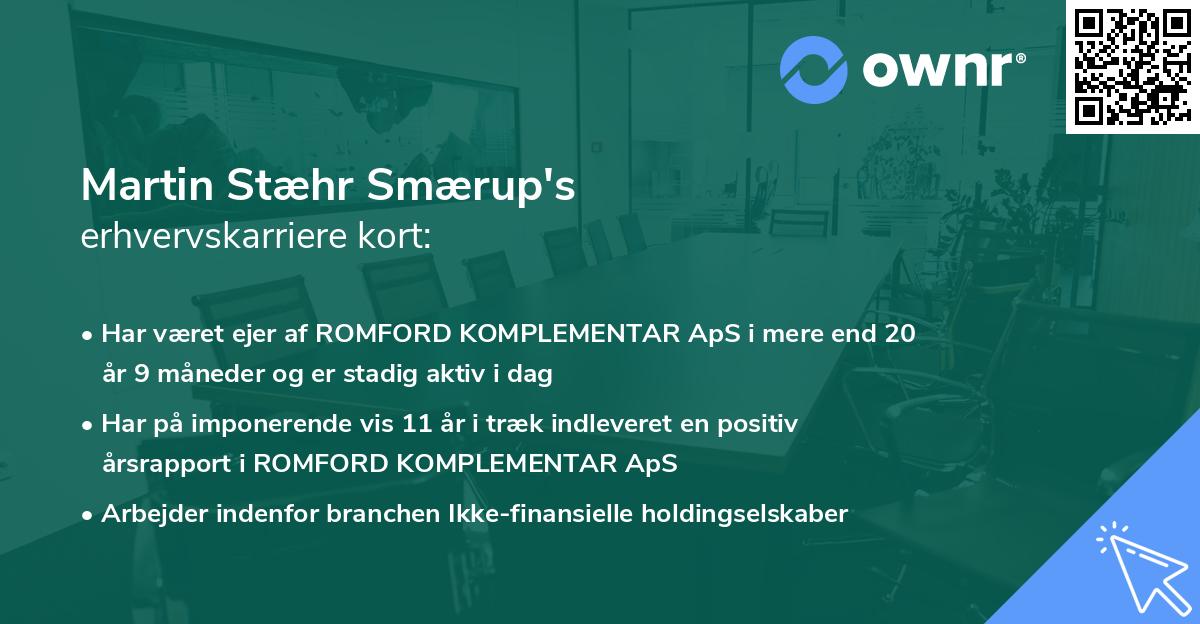 ownr®

Martin Stæhr Smærup's
erhvervskarriere kort:

• Har været ejer af ROMFORD KOMPLEMENTAR ApS i mere end 20 år 9 måneder og er stadig aktiv i dag

• Har på imponerende vis 11 år i træk indleveret en positiv årsrapport i ROMFORD KOMPLEMENTAR ApS

• Arbejder indenfor branchen Ikke-finansielle holdingselskaber